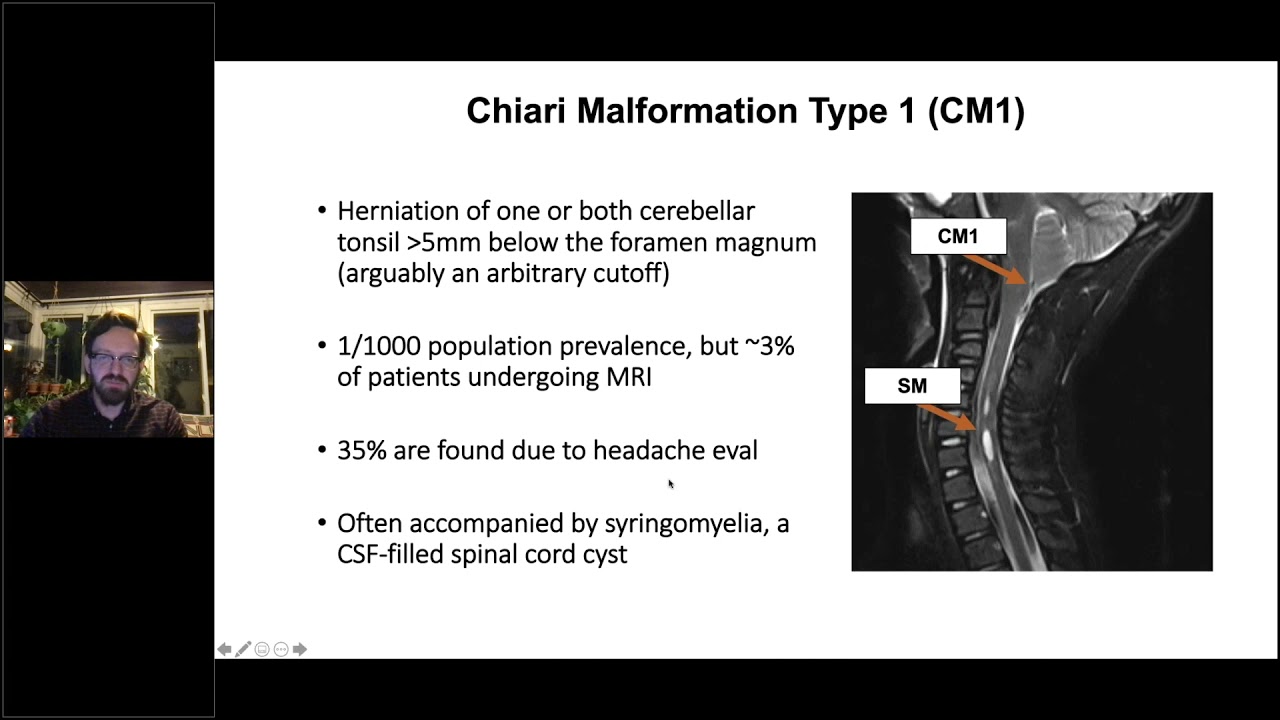 Chiari Malformation Type 1 (CM1)

• Herniation of one or both cerebellar tonsil >5mm below the foramen magnum (arguably an arbitrary cutoff)

• 1/1000 population prevalence, but ~3% of patients undergoing MRI

• 35% are found due to headache eval

• Often accompanied by syringomyelia, a CSF-filled spinal cord cyst

CM1

SM